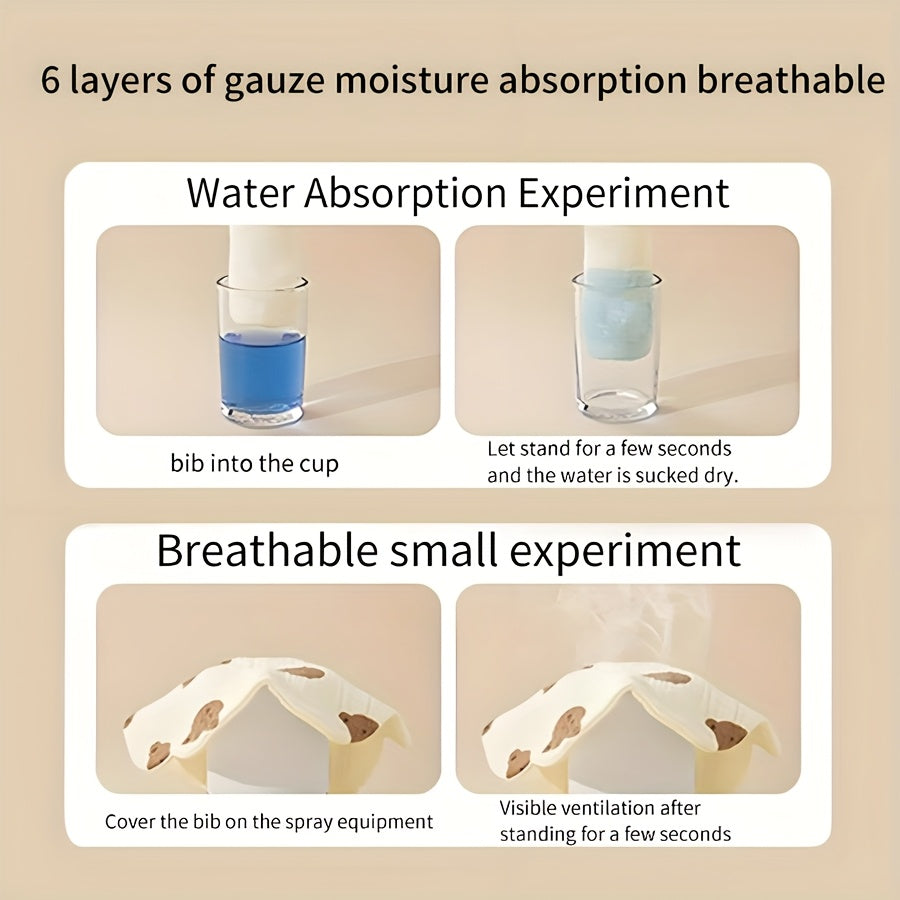 6 layers of gauze moisture absorption breathable

Water Absorption Experiment

bib into the cup

Let stand for a few seconds and the water is sucked dry.

Breathable small experiment

Cover the bib on the spray equipment

Visible ventilation after standing for a few seconds